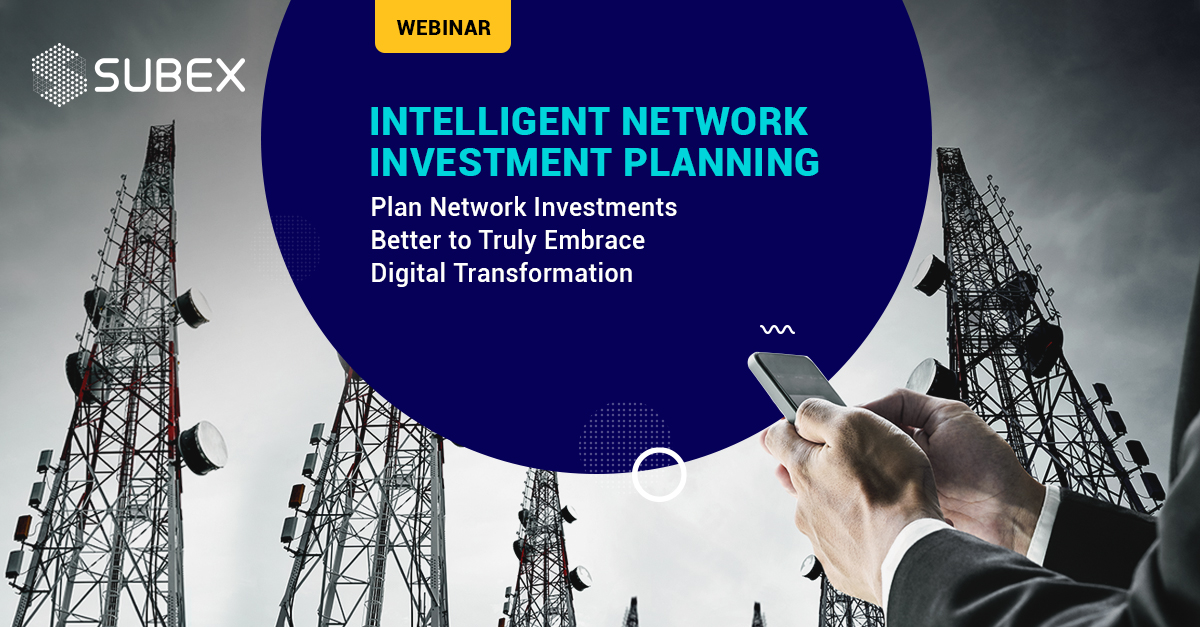 SUBEX

WEBINAR

INTELLIGENT NETWORK INVESTMENT PLANNING

Plan Network Investments Better to Truly Embrace Digital Transformation